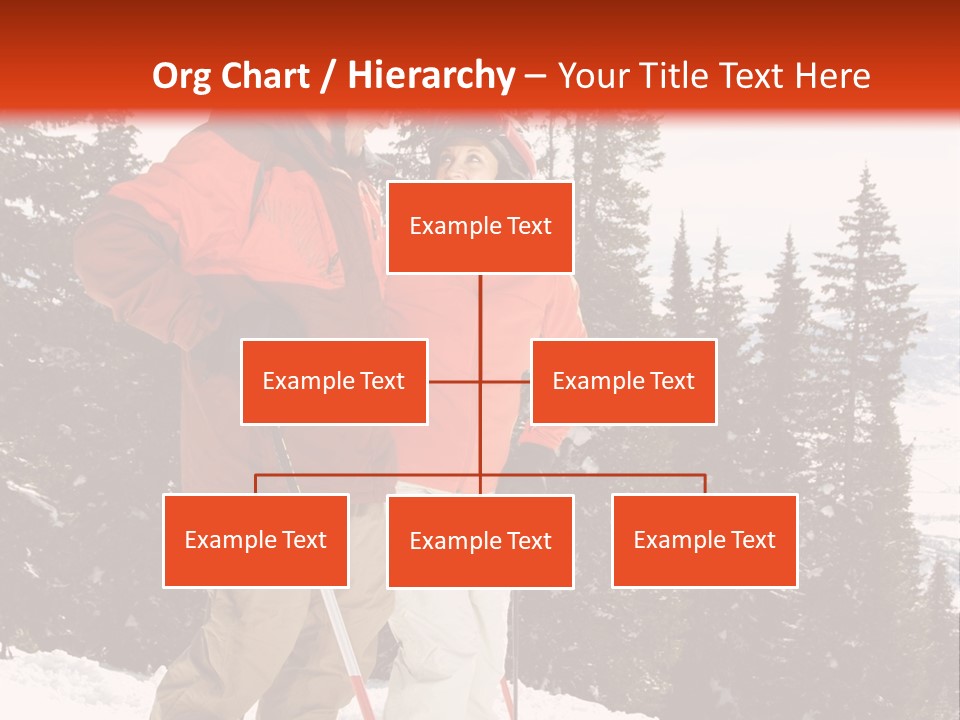 Org Chart / Hierarchy – Your Title Text Here

Example Text

Example Text

Example Text

Example Text

Example Text

Example Text